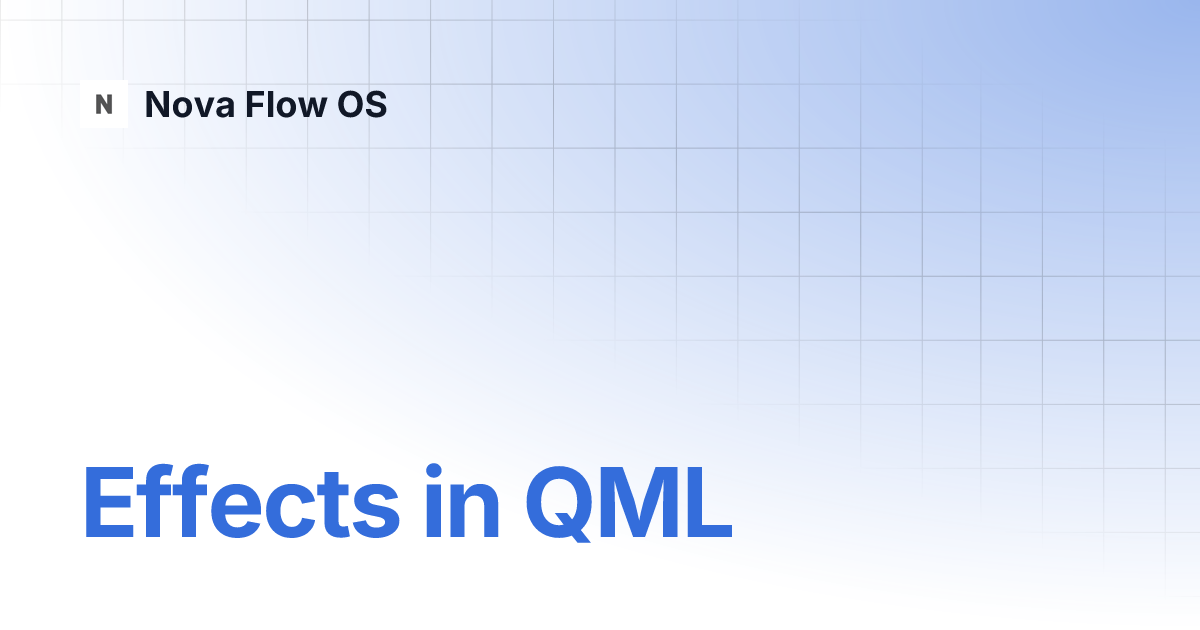 N Nova Flow OS

Effects in QML